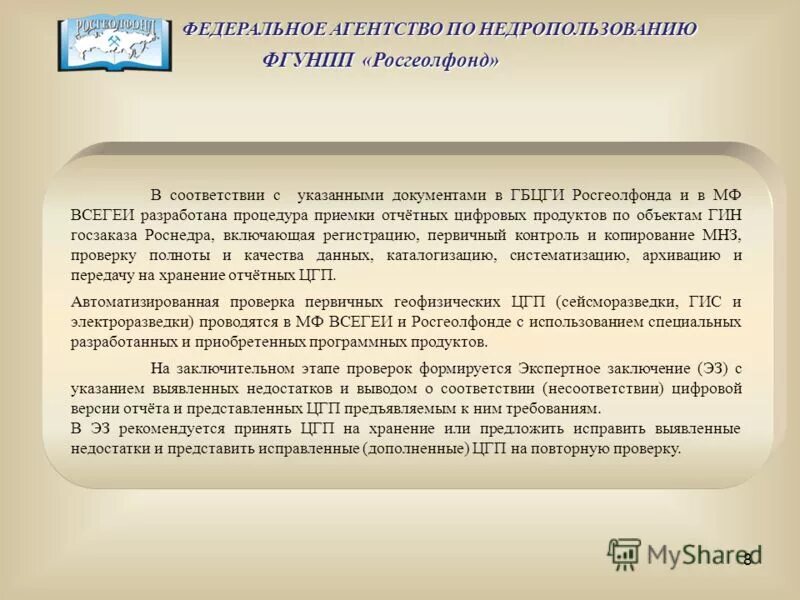 РОСГЕОЛФОНД

ФЕДЕРАЛЬНОЕ АГЕНТСТВО ПО НЕДРОПОЛЬЗОВАНИЮ

ФГУНПП «Росгеолфонд»

В соответствии с указанными документами в ГБЦГИ Росгеолфонда и в МФ ВСЕГЕИ разработана процедура приемки отчётных цифровых продуктов по объектам ГИН госзаказа Роснедра, включающая регистрацию, первичный контроль и копирование МНЗ, проверку полноты и качества данных, каталогизацию, систематизацию, архивацию и передачу на хранение отчётных ЦГП.

Автоматизированная проверка первичных геофизических ЦГП (сейсморазведки, ГИС и электроразведки) проводятся в МФ ВСЕГЕИ и Росгеолфонде с использованием специальных разработанных и приобретенных программных продуктов.

На заключительном этапе проверок формируется Экспертное заключение (ЭЗ) с указанием выявленных недостатков и выводом о соответствии (несоответствии) цифровой версии отчёта и представленных ЦГП предъявляемым к ним требованиям.
В ЭЗ рекомендуется принять ЦГП на хранение или предложить исправить выявленные недостатки и представить исправленные (дополненные) ЦГП на повторную проверку.

MyShared

8